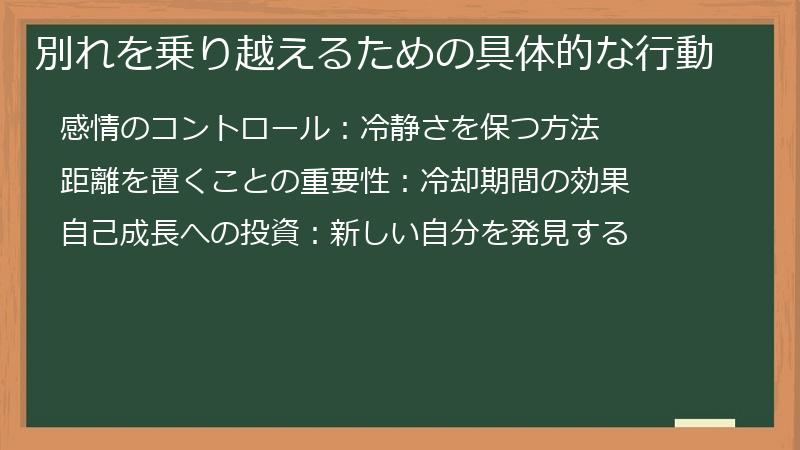 別れを乗り越えるための具体的な行動

感情のコントロール：冷静さを保つ方法

距離を置くことの重要性：冷却期間の効果

自己成長への投資：新しい自分を発見する